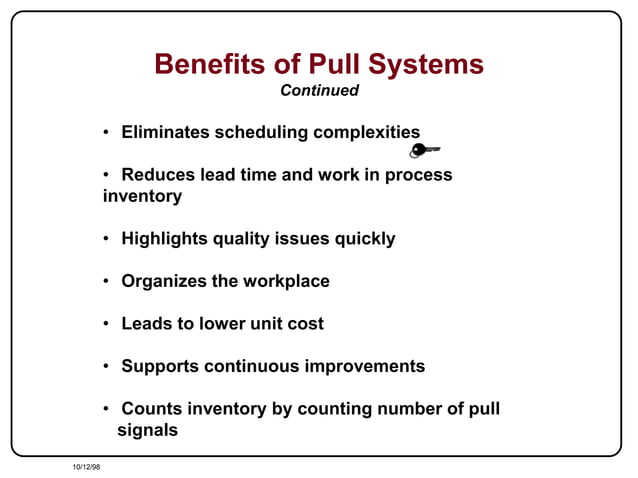 Benefits of Pull Systems
Continued

• Eliminates scheduling complexities

• Reduces lead time and work in process inventory

• Highlights quality issues quickly

• Organizes the workplace

• Leads to lower unit cost

• Supports continuous improvements

• Counts inventory by counting number of pull signals

10/12/98